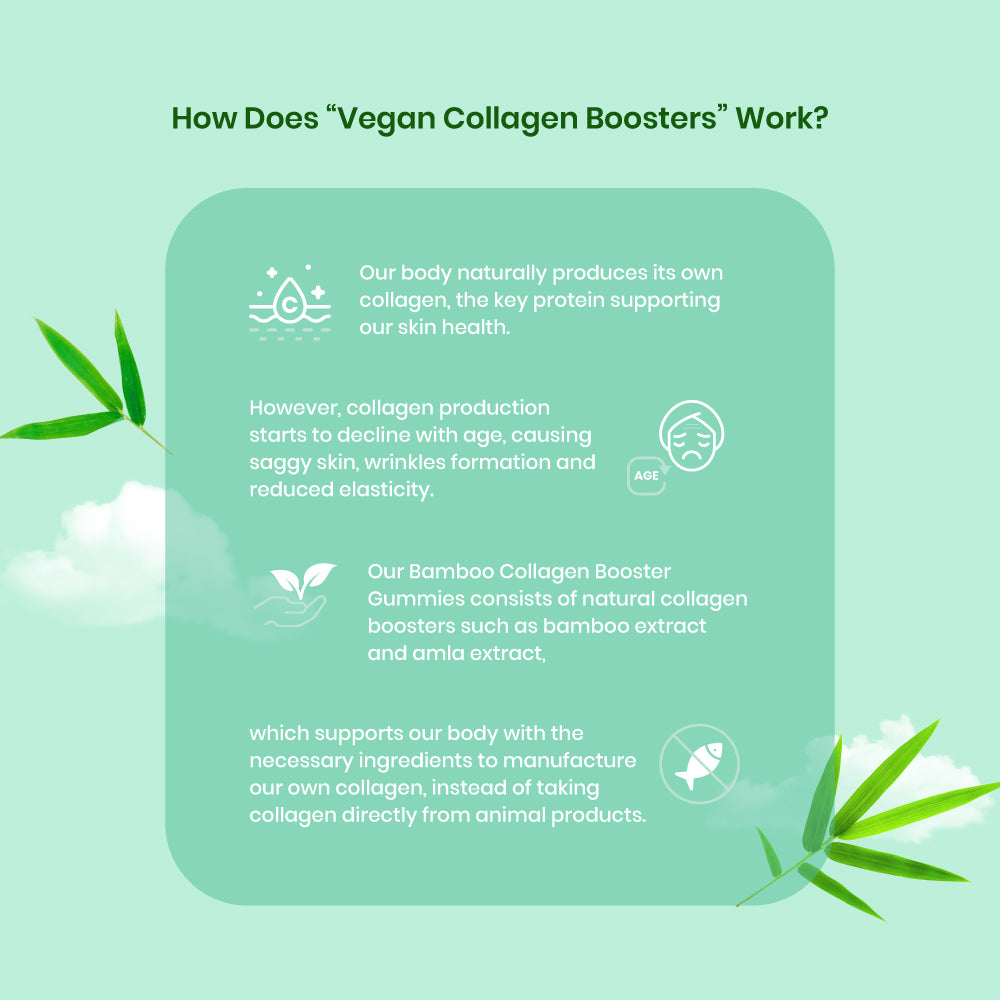 How Does “Vegan Collagen Boosters” Work?

C

Our body naturally produces its own collagen, the key protein supporting our skin health.

However, collagen production starts to decline with age, causing saggy skin, wrinkles formation and reduced elasticity.

AGE

Our Bamboo Collagen Booster Gummies consists of natural collagen boosters such as bamboo extract and amla extract,

which supports our body with the necessary ingredients to manufacture our own collagen, instead of taking collagen directly from animal products.